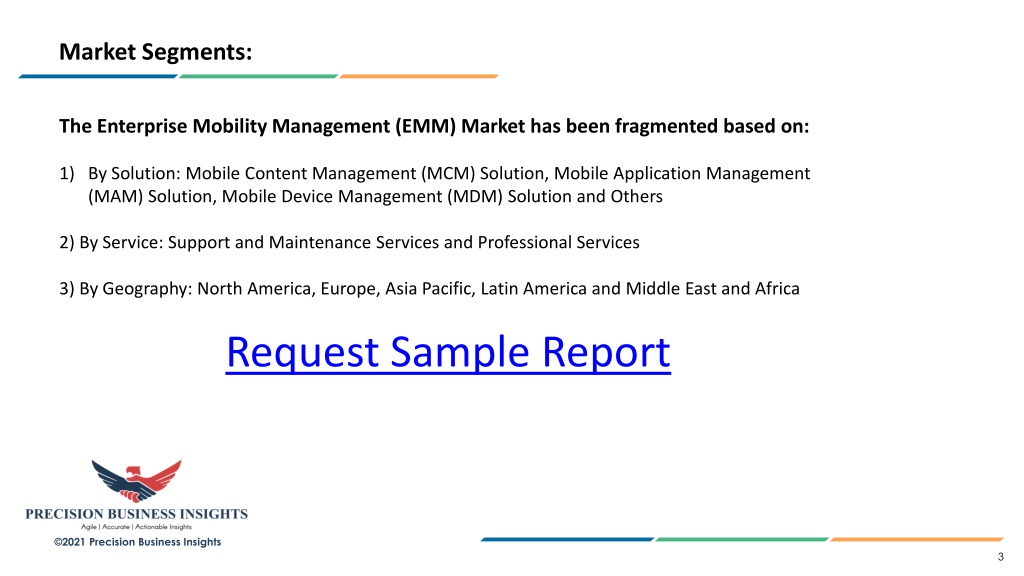 Market Segments:

The Enterprise Mobility Management (EMM) Market has been fragmented based on:

1) By Solution: Mobile Content Management (MCM) Solution, Mobile Application Management (MAM) Solution, Mobile Device Management (MDM) Solution and Others

2) By Service: Support and Maintenance Services and Professional Services

3) By Geography: North America, Europe, Asia Pacific, Latin America and Middle East and Africa

Request Sample Report

PRECISION BUSINESS INSIGHTS
Agile | Accurate | Actionable Insights

©2021 Precision Business Insights

3